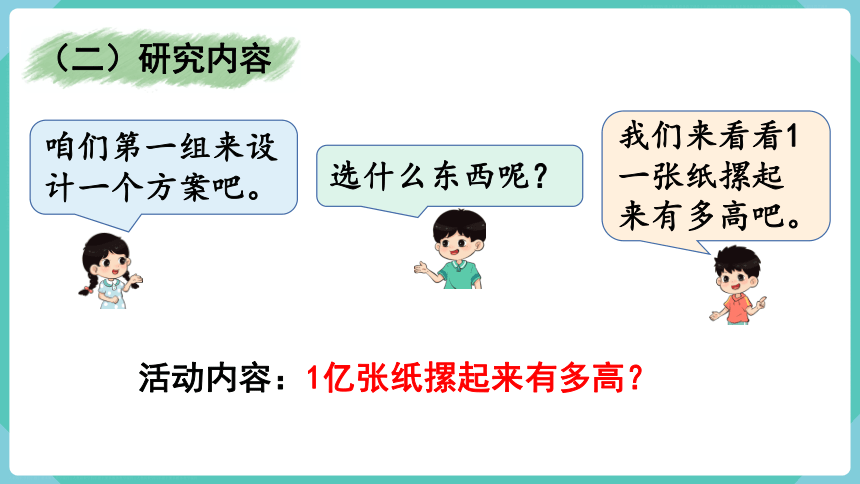 （二）研究内容

咱们第一组来设计一个方案吧。

选什么东西呢？

我们来看看1一张纸摞起来有多高吧。

活动内容：1亿张纸摞起来有多高？